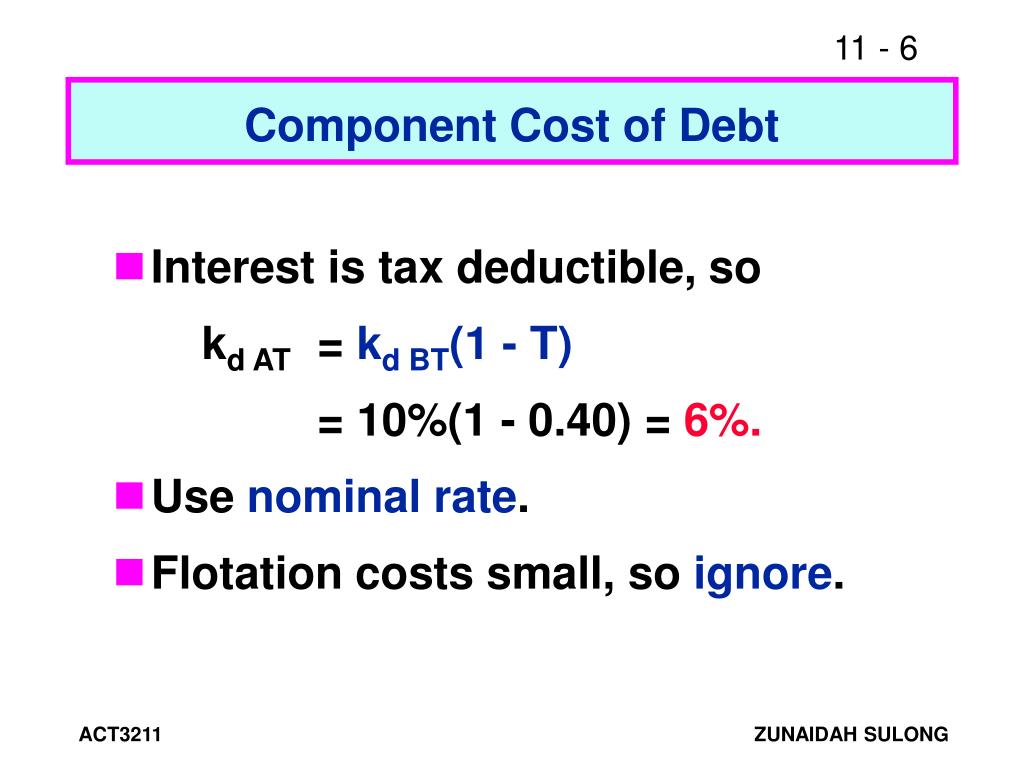 11 - 6

Component Cost of Debt

Interest is tax deductible, so

$k_{d\ AT} = k_{d\ BT}(1 - T)$

$= 10\%(1 - 0.40) = 6\%.$

Use nominal rate.

Flotation costs small, so ignore.

ACT3211

ZUNAIDAH SULONG